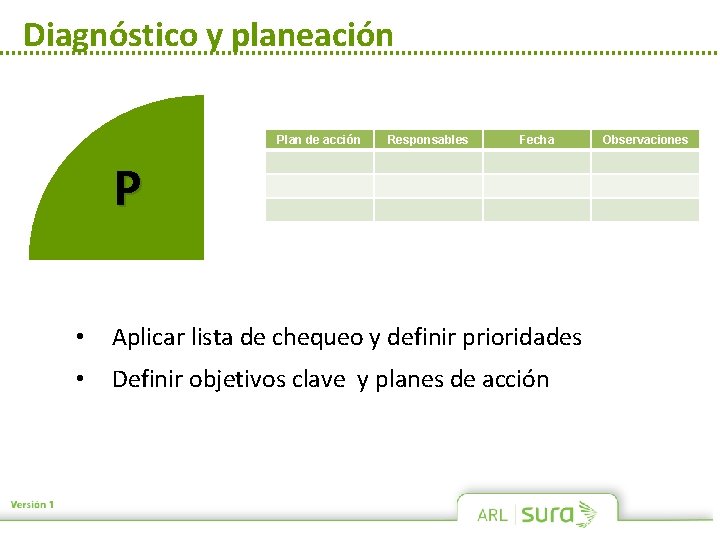 Diagnóstico y planeación

P

| Plan de acción | Responsables | Fecha | Observaciones |
|---|---|---|---|
| | | | |
| | | | |
| | | | |

• Aplicar lista de chequeo y definir prioridades
• Definir objetivos clave y planes de acción

Versión 1

ARL sura